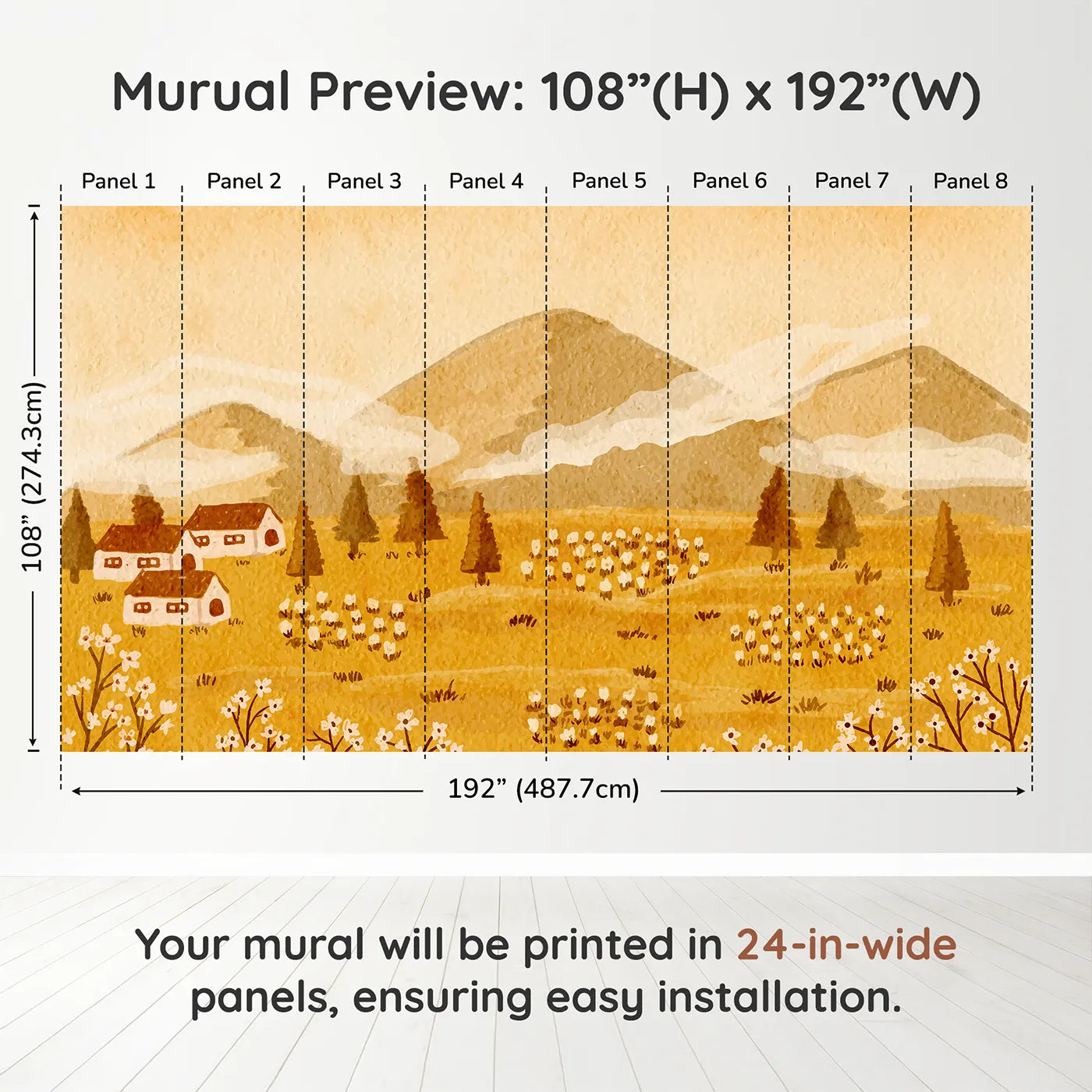 Murual Preview: 108”(H) x 192”(W)

Panel 1 Panel 2 Panel 3 Panel 4 Panel 5 Panel 6 Panel 7 Panel 8

108” (274.3cm)

192” (487.7cm)

Your mural will be printed in 24-in-wide panels, ensuring easy installation.